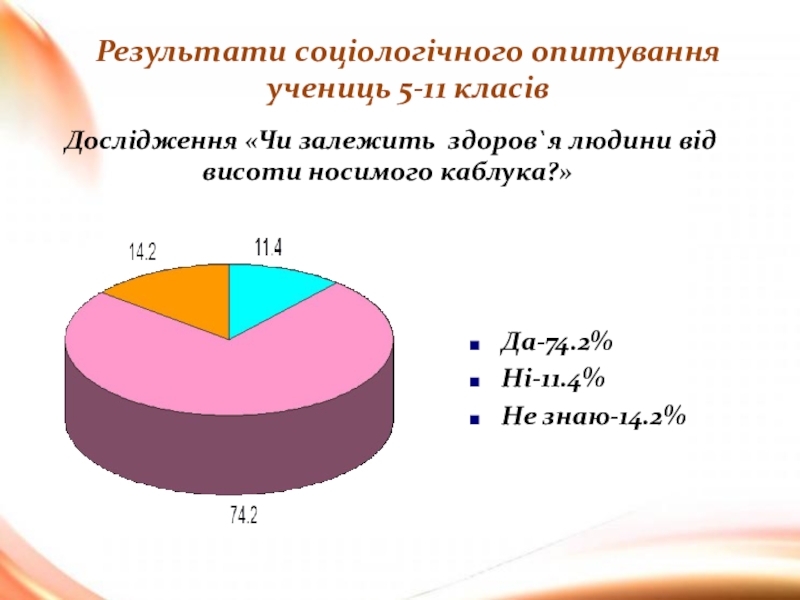 Результати соціологічного опитування учениць 5-11 класів

Дослідження «Чи залежить здоров`я людини від висоти носимого каблука?»

14.2

11.4

74.2

Да-74.2%

Ні-11.4%

Не знаю-14.2%